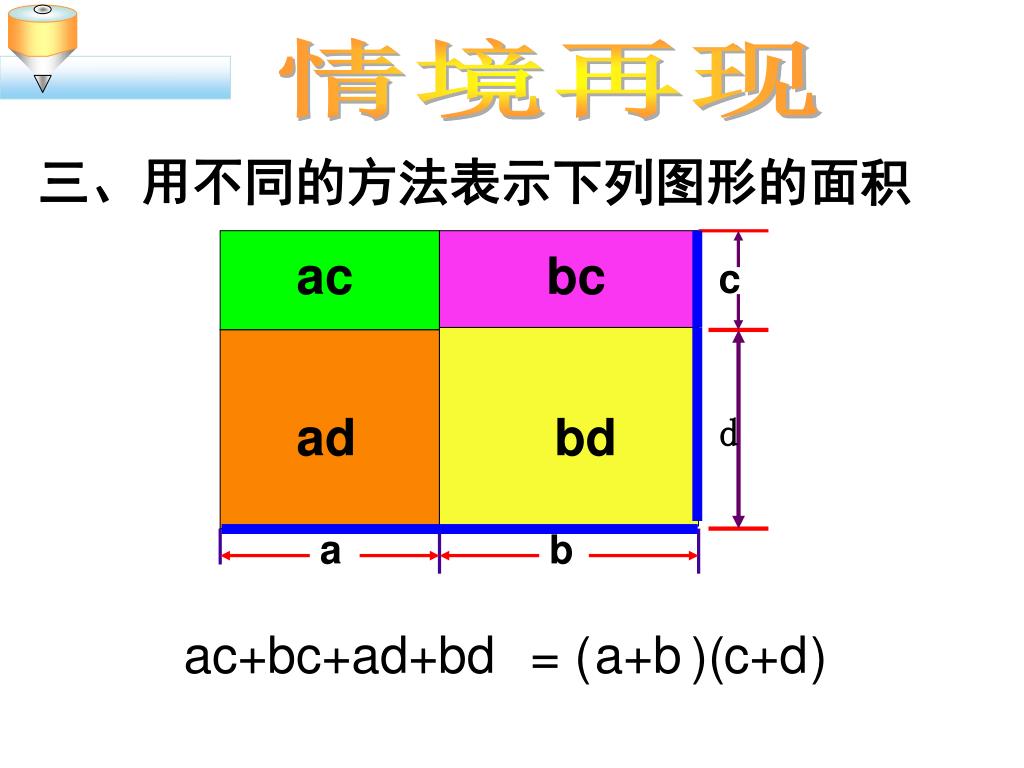 情境再现

三、用不同的方法表示下列图形的面积

ac bc c

ad bd d

a b

$ac+bc+ad+bd = (a+b)(c+d)$